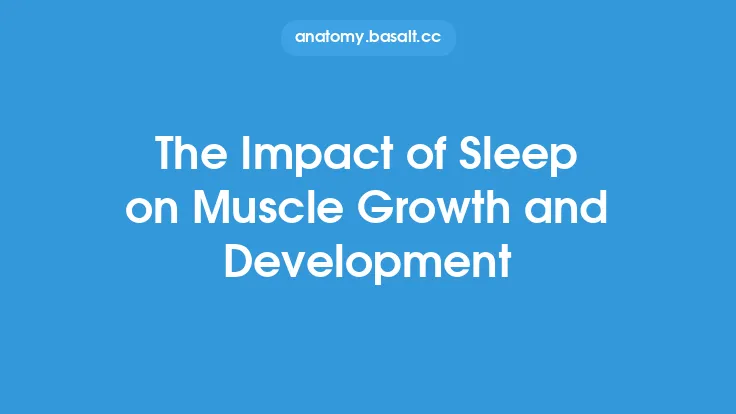 anatomy.basalt.cc

The Impact of Sleep on Muscle Growth and Development